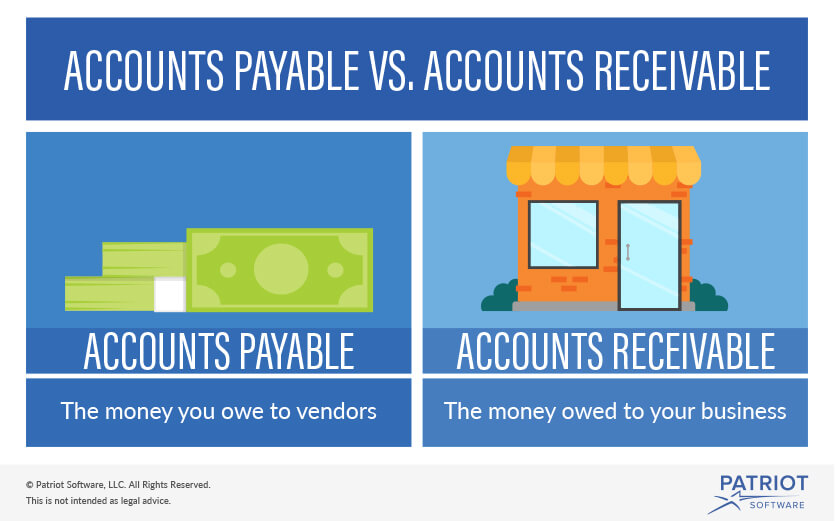 ACCOUNTS PAYABLE VS. ACCOUNTS RECEIVABLE

ACCOUNTS PAYABLE

The money you owe to vendors

ACCOUNTS RECEIVABLE

The money owed to your business

© Patriot Software, LLC. All Rights Reserved.
This is not intended as legal advice.

PATRIOT SOFTWARE